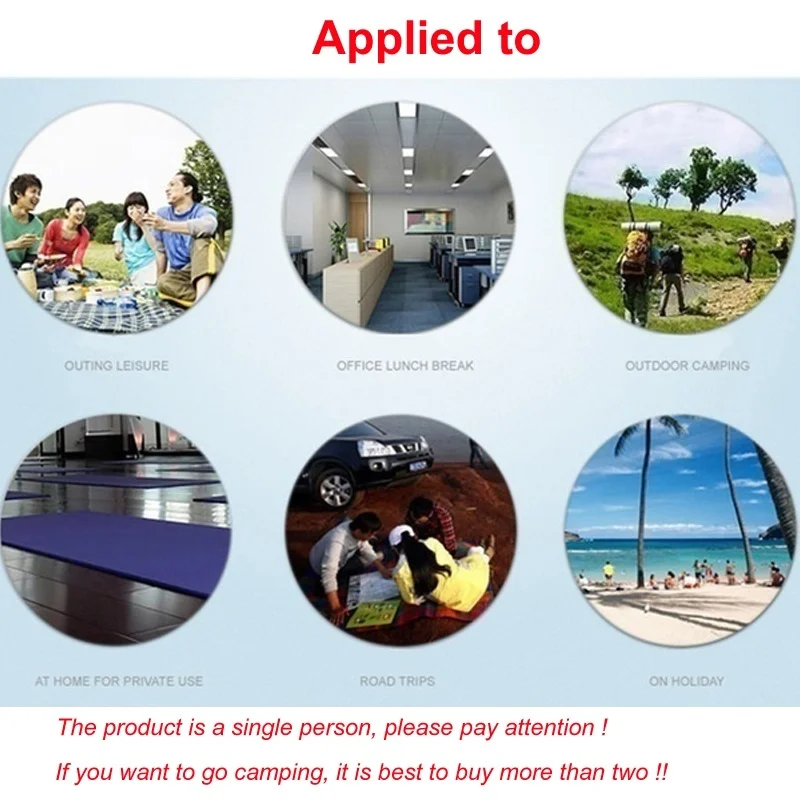 Applied to

OUTING LEISURE

OFFICE LUNCH BREAK

OUTDOOR CAMPING

AT HOME FOR PRIVATE USE

ROAD TRIPS

ON HOLIDAY

The product is a single person, please pay attention !

If you want to go camping, it is best to buy more than two !!